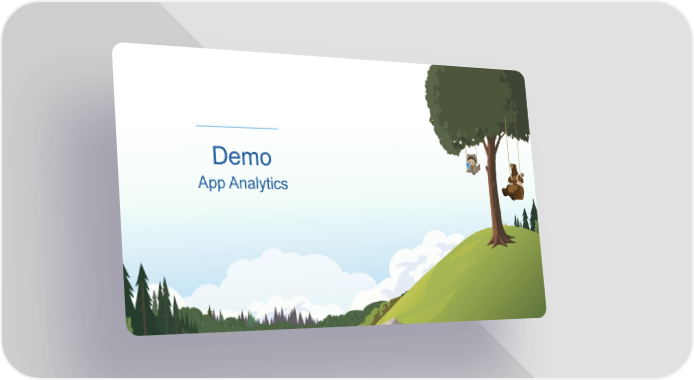 Demo
App Analytics